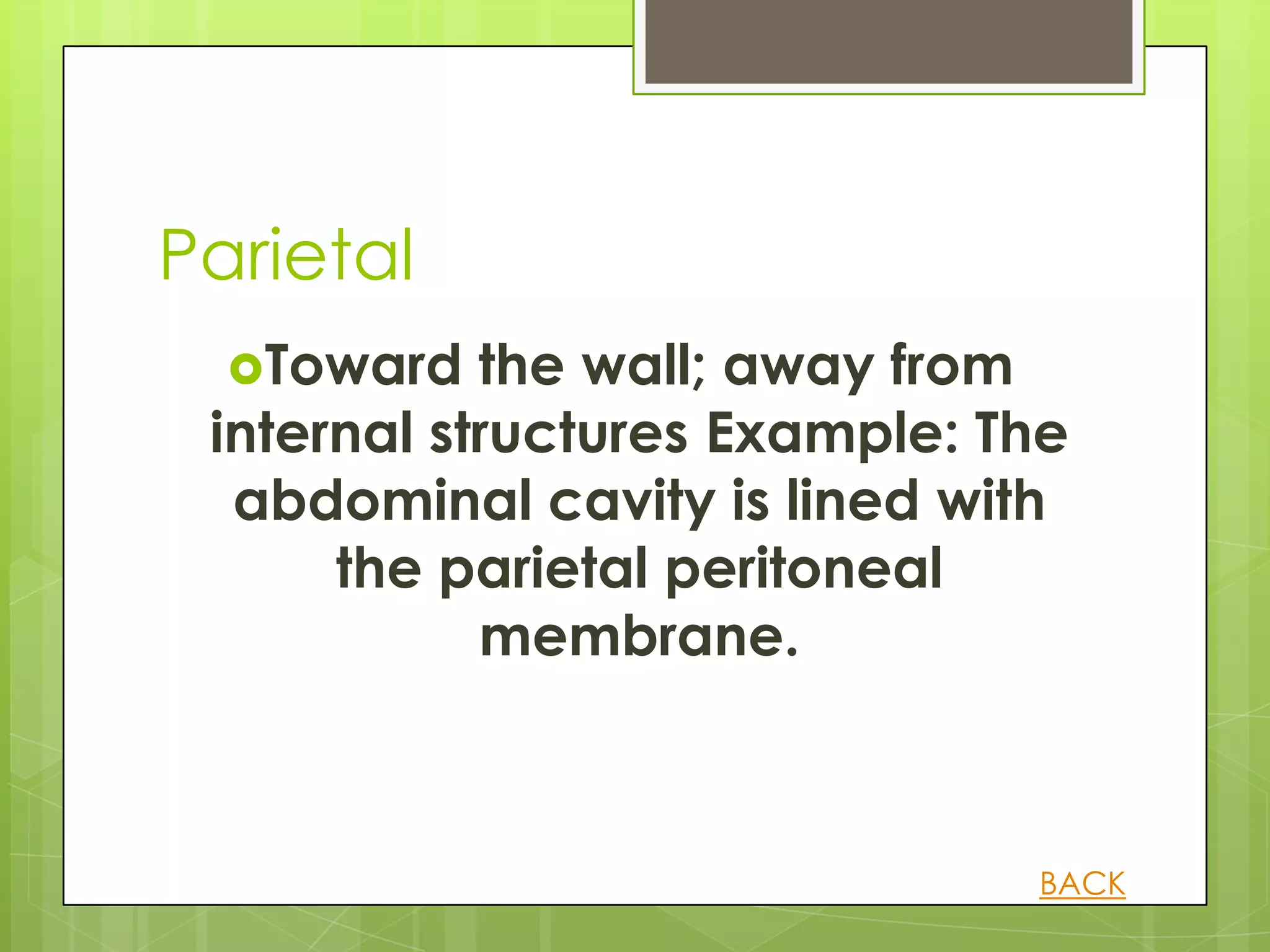 Parietal

Toward the wall; away from internal structures Example: The abdominal cavity is lined with the parietal peritoneal membrane.

BACK